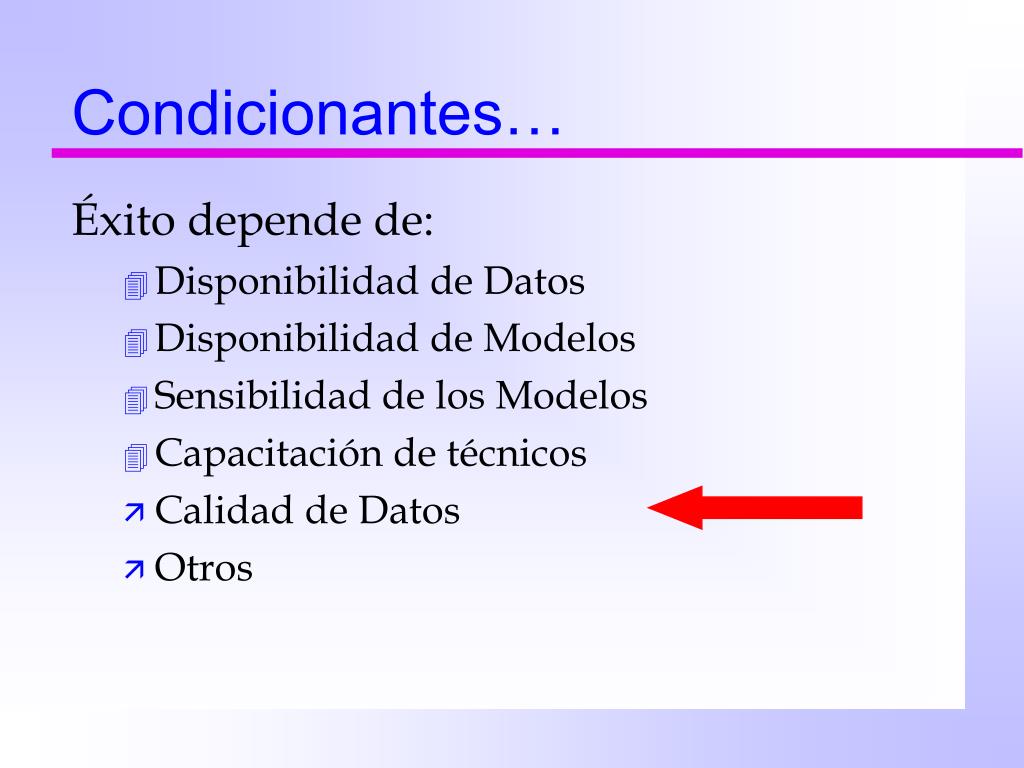 Condicionantes…

Éxito depende de:

Disponibilidad de Datos

Disponibilidad de Modelos

Sensibilidad de los Modelos

Capacitación de técnicos

Calidad de Datos

Otros